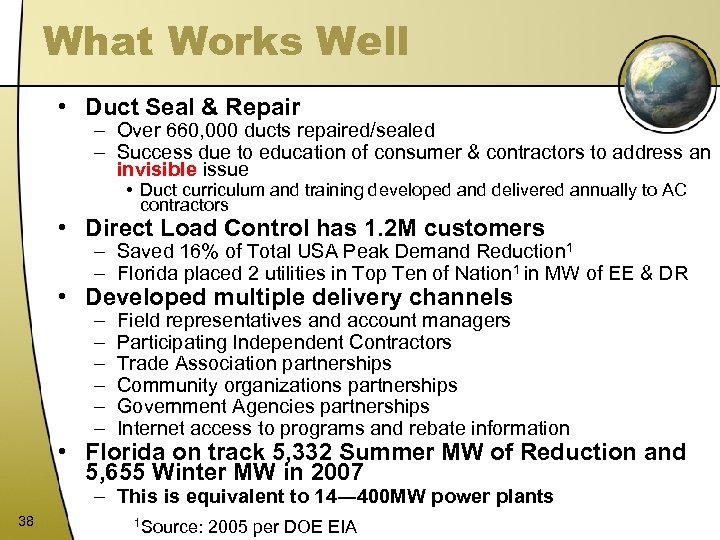 What Works Well

• Duct Seal & Repair
– Over 660,000 ducts repaired/sealed
– Success due to education of consumer & contractors to address an invisible issue
• Duct curriculum and training developed and delivered annually to AC contractors

• Direct Load Control has 1.2M customers
– Saved 16% of Total USA Peak Demand Reduction$^1$
– Florida placed 2 utilities in Top Ten of Nation$^1$ in MW of EE & DR

• Developed multiple delivery channels
– Field representatives and account managers
– Participating Independent Contractors
– Trade Association partnerships
– Community organizations partnerships
– Government Agencies partnerships
– Internet access to programs and rebate information

• Florida on track 5,332 Summer MW of Reduction and 5,655 Winter MW in 2007
– This is equivalent to 14—400MW power plants

38

$^1$Source: 2005 per DOE EIA